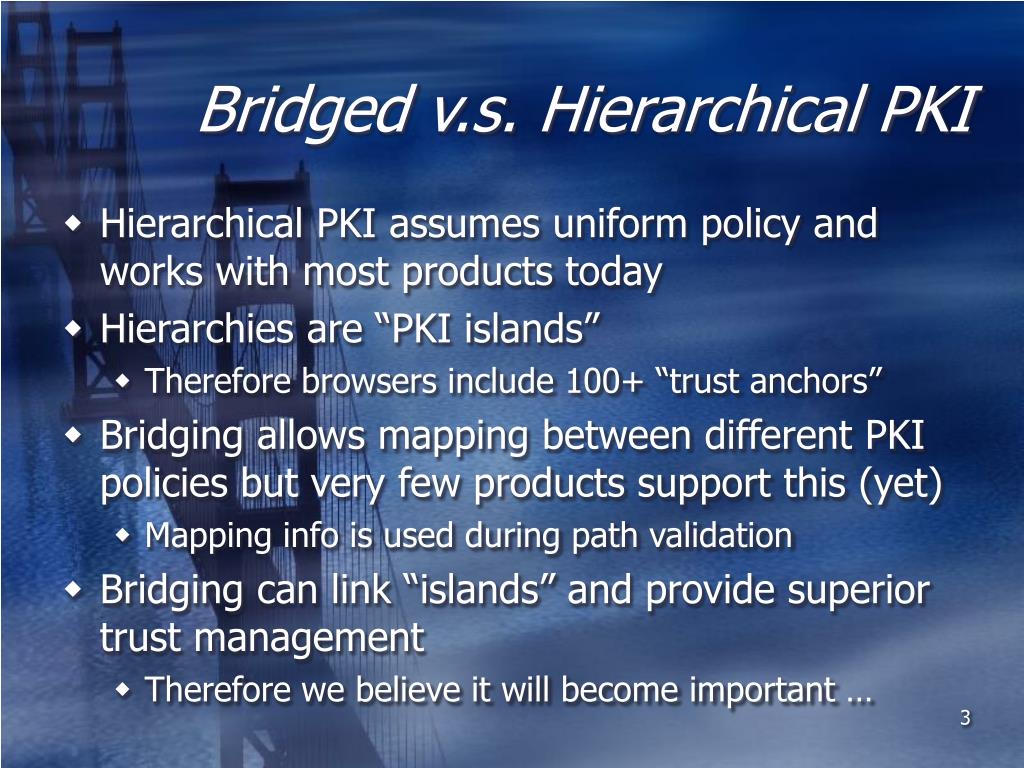 Bridged v.s. Hierarchical PKI

Hierarchical PKI assumes uniform policy and works with most products today

Hierarchies are “PKI islands”

Therefore browsers include 100+ “trust anchors”

Bridging allows mapping between different PKI policies but very few products support this (yet)

Mapping info is used during path validation

Bridging can link “islands” and provide superior trust management

Therefore we believe it will become important …

3